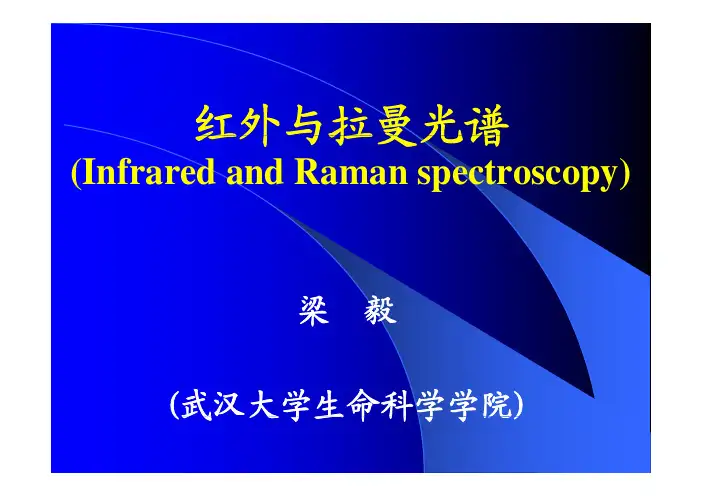 红外与拉曼光谱
(Infrared and Raman spectroscopy)

梁　毅

(武汉大学生命科学学院)